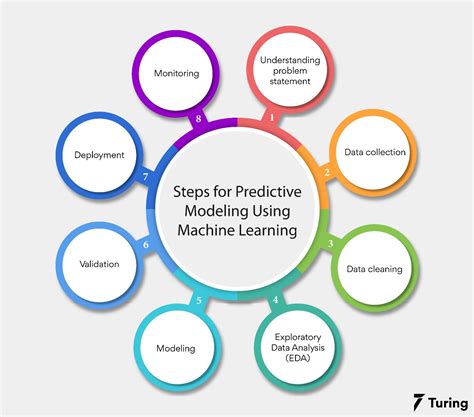 Steps for Predictive Modeling Using Machine Learning

1
Understanding problem statement

2
Data collection

3
Data cleaning

4
Exploratory Data Analysis (EDA)

5
Modeling

6
Validation

7
Deployment

8
Monitoring

Turing